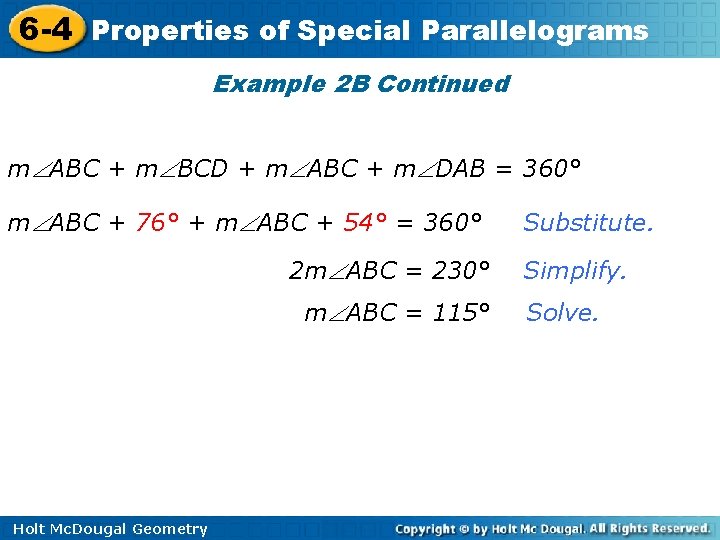 6-4 Properties of Special Parallelograms

Example 2B Continued

$m\angle ABC + m\angle BCD + m\angle ABC + m\angle DAB = 360°$

$m\angle ABC + 76° + m\angle ABC + 54° = 360°$ Substitute.

$2m\angle ABC = 230°$ Simplify.

$m\angle ABC = 115°$ Solve.

Holt McDougal Geometry

Copyright © by Holt Mc Dougal. All Rights Reserved.